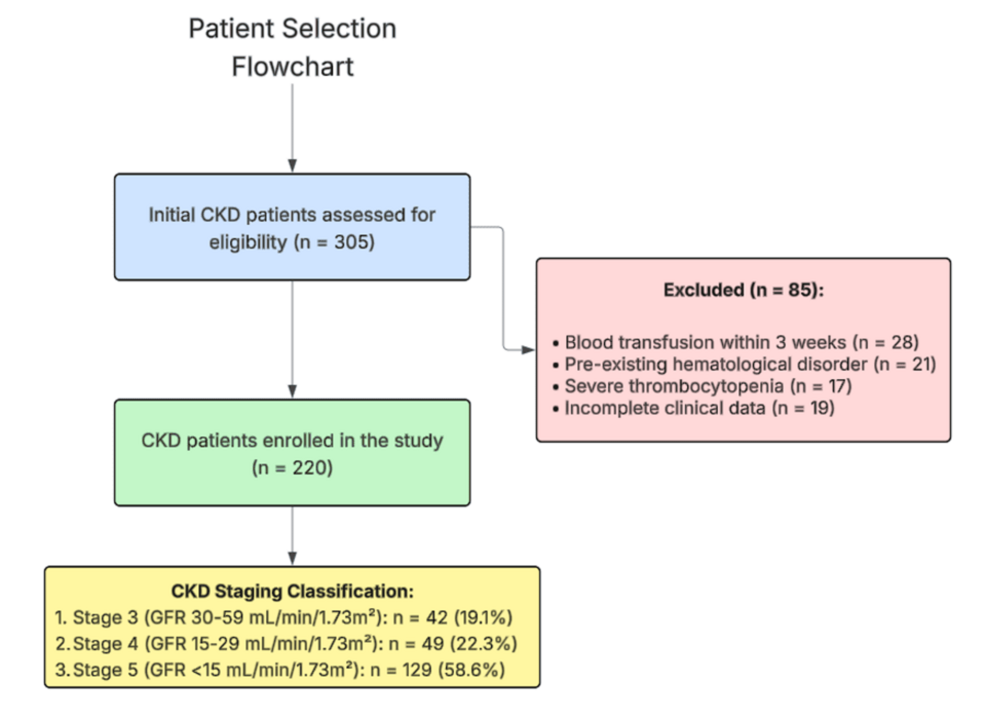 Patient Selection Flowchart

Initial CKD patients assessed for eligibility (n = 305)

Excluded (n = 85):

• Blood transfusion within 3 weeks (n = 28)
• Pre-existing hematological disorder (n = 21)
• Severe thrombocytopenia (n = 17)
• Incomplete clinical data (n = 19)

CKD patients enrolled in the study (n = 220)

CKD Staging Classification:
1. Stage 3 (GFR 30-59 mL/min/1.73m²): n = 42 (19.1%)
2. Stage 4 (GFR 15-29 mL/min/1.73m²): n = 49 (22.3%)
3. Stage 5 (GFR <15 mL/min/1.73m²): n = 129 (58.6%)